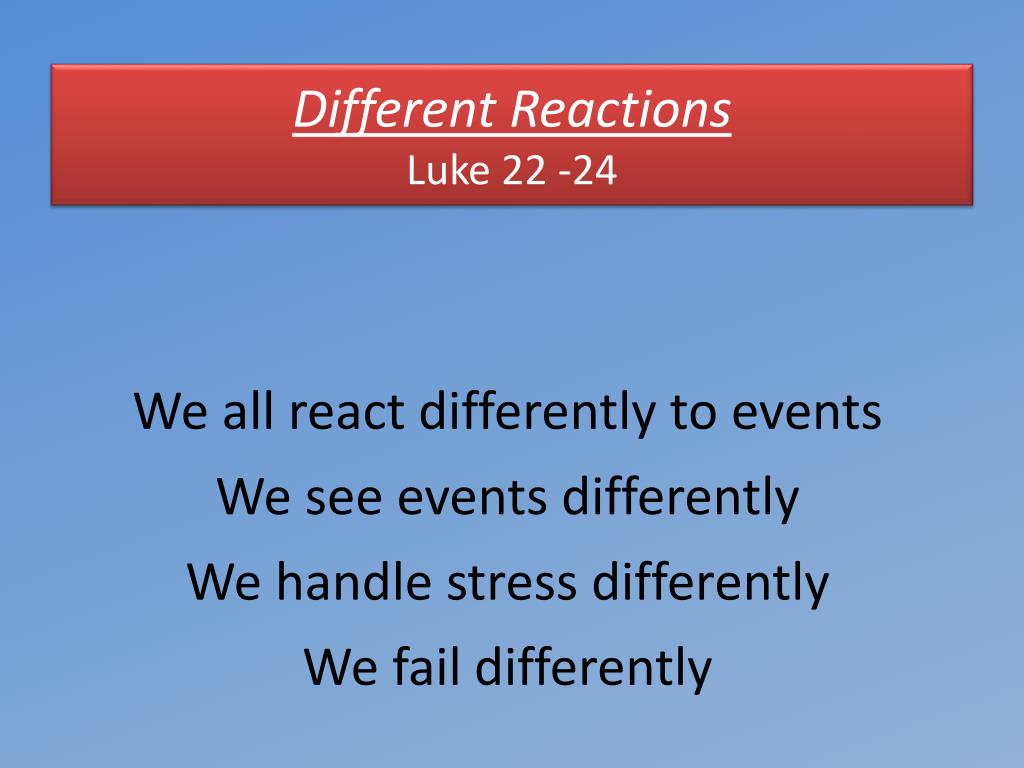 Different Reactions
Luke 22 -24

We all react differently to events
We see events differently
We handle stress differently
We fail differently